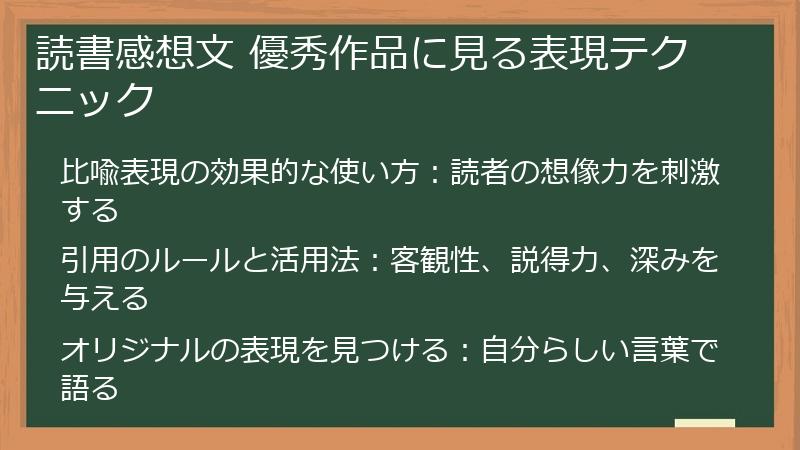 読書感想文 優秀作品に見る表現テクニック

比喩表現の効果的な使い方：読者の想像力を刺激する

引用のルールと活用法：客観性、説得力、深みを与える

オリジナルの表現を見つける：自分らしい言葉で語る